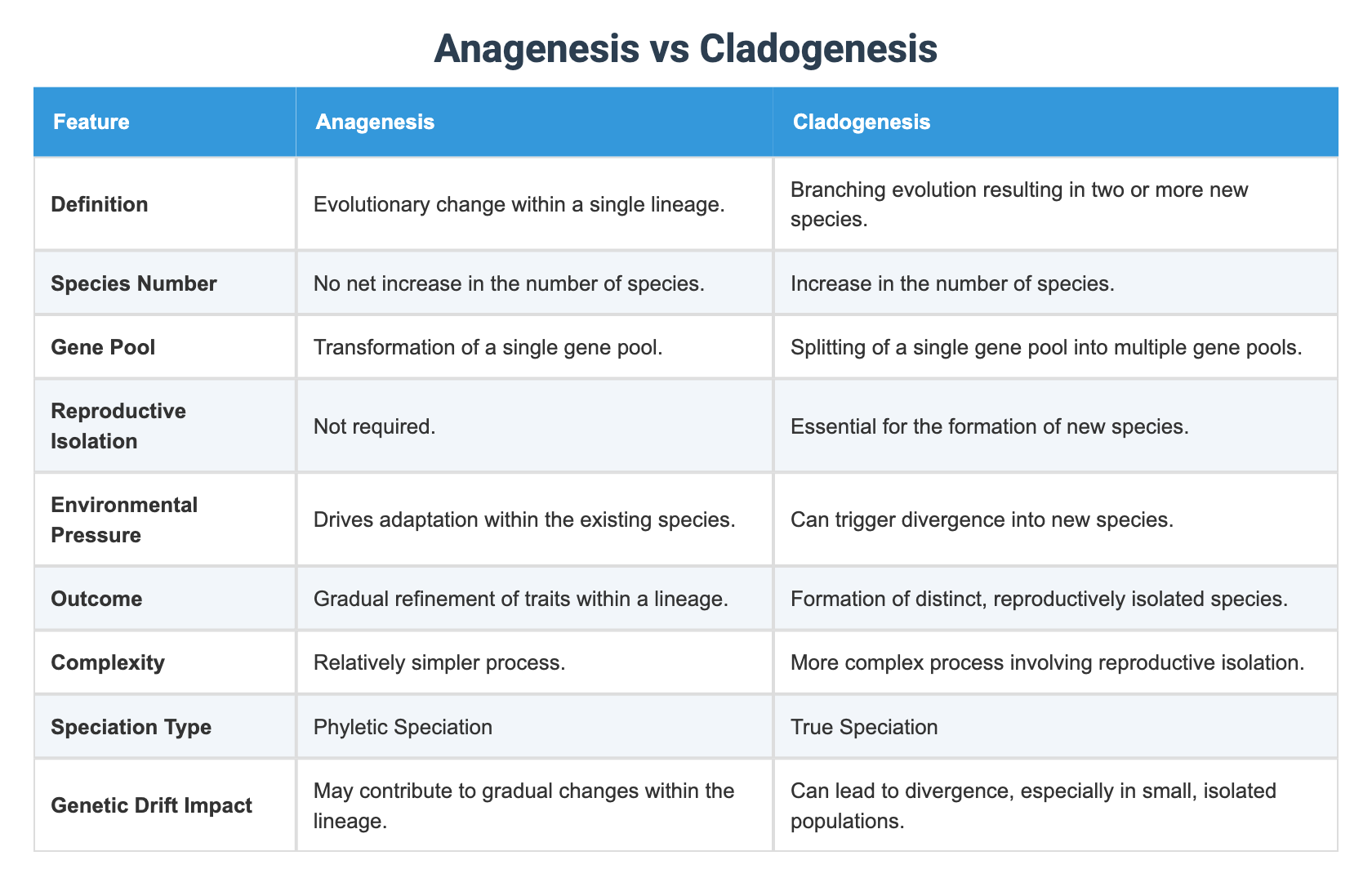 Anagenesis vs Cladogenesis

| Feature | Anagenesis | Cladogenesis |
|---|---|---|
| Definition | Evolutionary change within a single lineage. | Branching evolution resulting in two or more new species. |
| Species Number | No net increase in the number of species. | Increase in the number of species. |
| Gene Pool | Transformation of a single gene pool. | Splitting of a single gene pool into multiple gene pools. |
| Reproductive Isolation | Not required. | Essential for the formation of new species. |
| Environmental Pressure | Drives adaptation within the existing species. | Can trigger divergence into new species. |
| Outcome | Gradual refinement of traits within a lineage. | Formation of distinct, reproductively isolated species. |
| Complexity | Relatively simpler process. | More complex process involving reproductive isolation. |
| Speciation Type | Phyletic Speciation | True Speciation |
| Genetic Drift Impact | May contribute to gradual changes within the lineage. | Can lead to divergence, especially in small, isolated populations. |